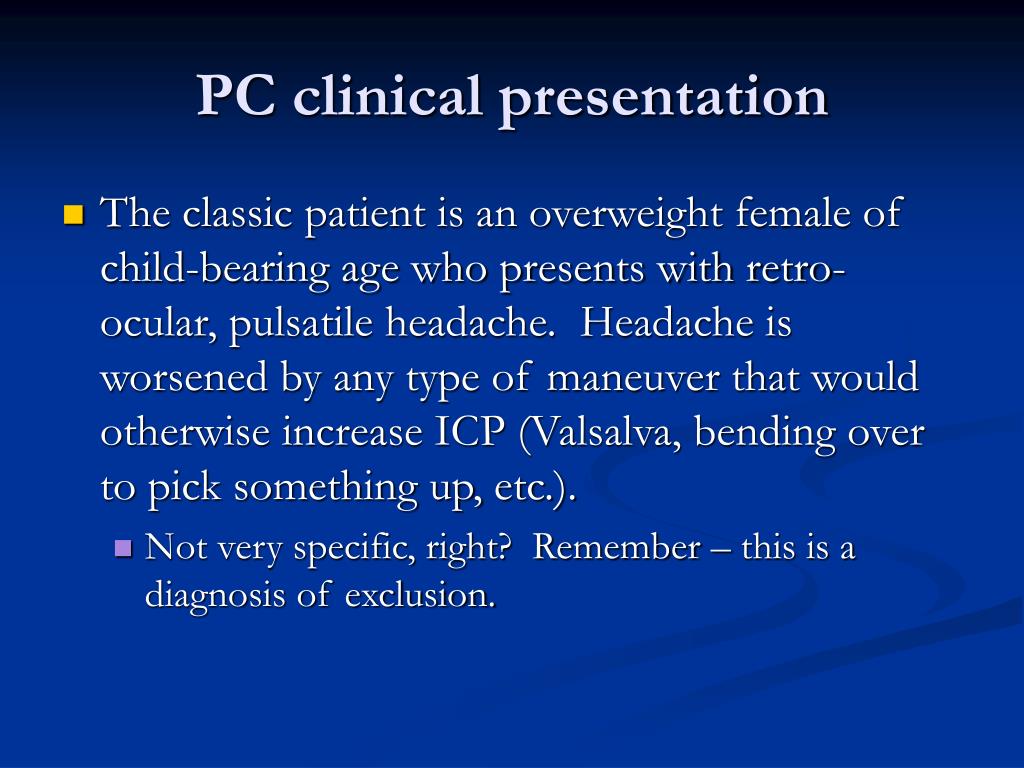 PC clinical presentation

The classic patient is an overweight female of child-bearing age who presents with retro-ocular, pulsatile headache. Headache is worsened by any type of maneuver that would otherwise increase ICP (Valsalva, bending over to pick something up, etc.).

Not very specific, right? Remember – this is a diagnosis of exclusion.